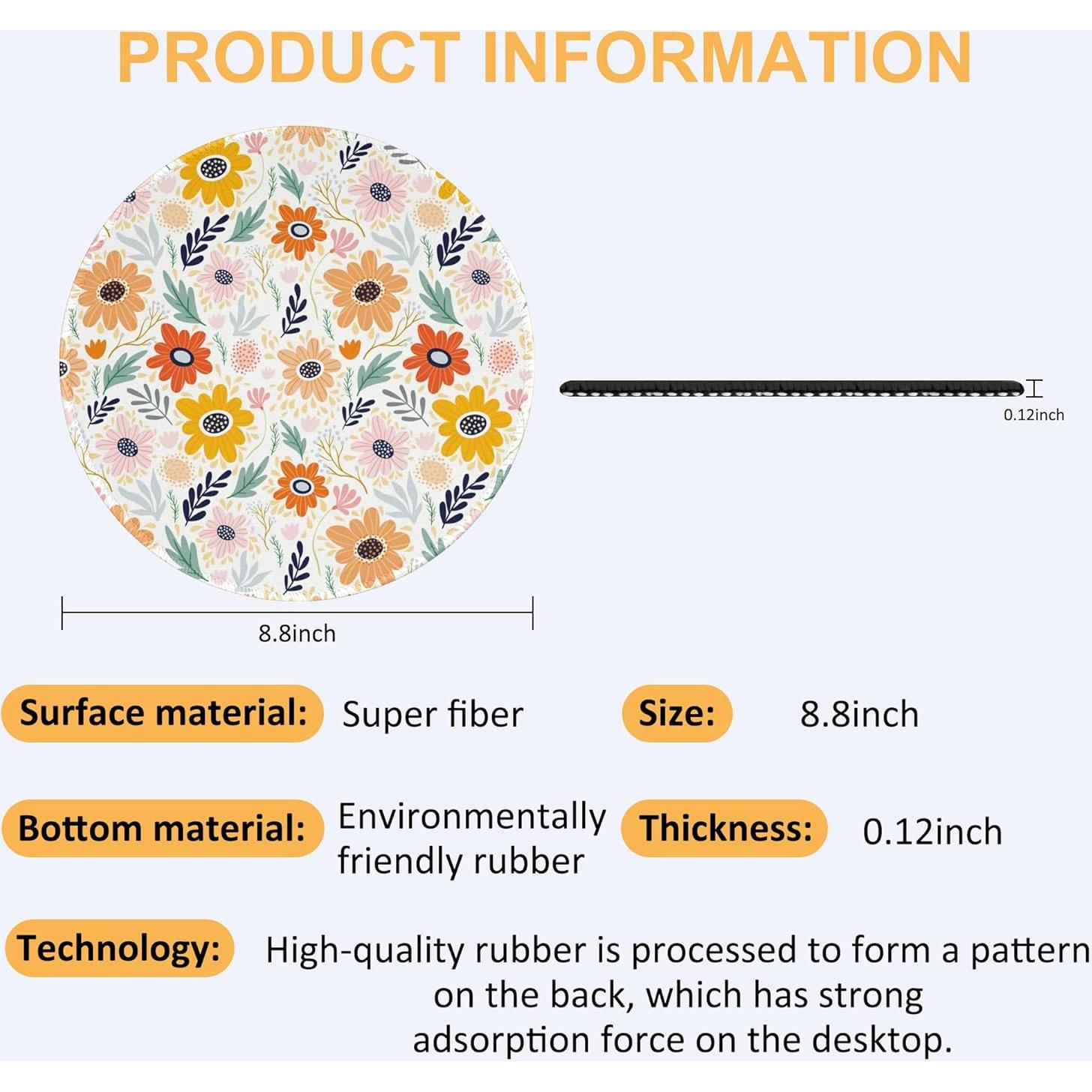 PRODUCT INFORMATION

0.12inch

8.8inch

Surface material: Super fiber

Size: 8.8inch

Bottom material: Environmentally friendly rubber

Thickness: 0.12inch

Technology: High-quality rubber is processed to form a pattern on the back, which has strong adsorption force on the desktop.